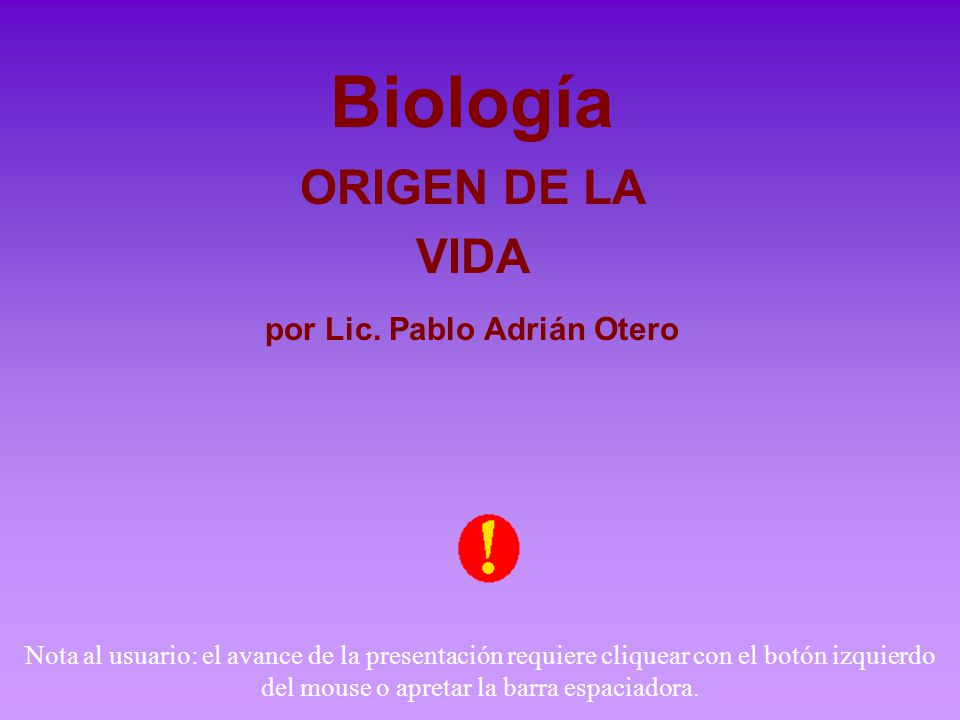 Biología

ORIGEN DE LA VIDA

por Lic. Pablo Adrián Otero

!

Nota al usuario: el avance de la presentación requiere cliquear con el botón izquierdo del mouse o apretar la barra espaciadora.